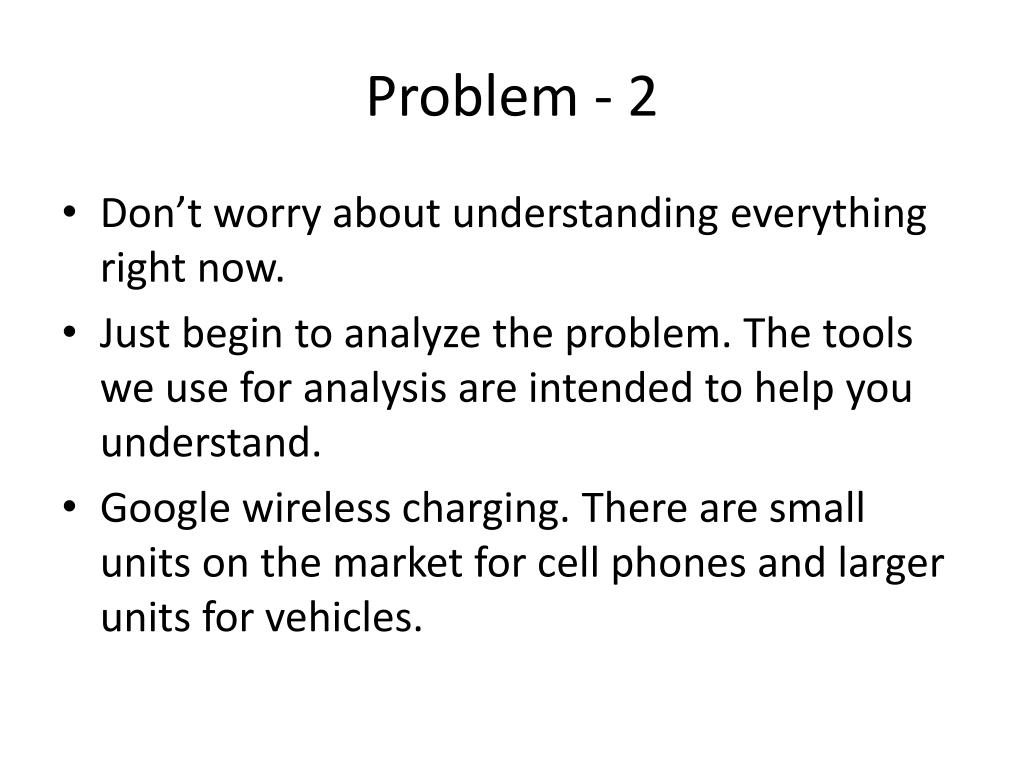 Problem - 2

• Don’t worry about understanding everything right now.
• Just begin to analyze the problem. The tools we use for analysis are intended to help you understand.
• Google wireless charging. There are small units on the market for cell phones and larger units for vehicles.